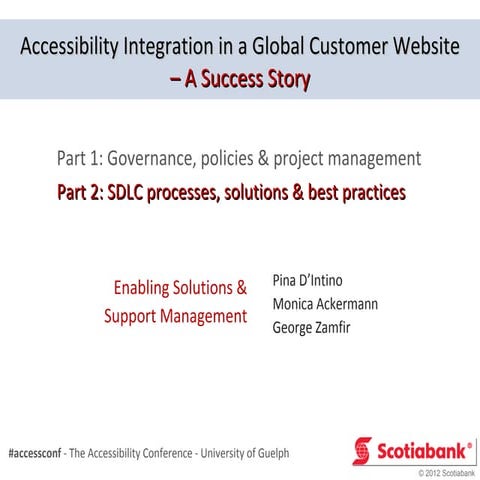 Accessibility Integration in a Global Customer Website
– A Success Story

Part 1: Governance, policies & project management
Part 2: SDLC processes, solutions & best practices

Enabling Solutions & Support Management

Pina D'Intino
Monica Ackermann
George Zamfir

#accessconf - The Accessibility Conference - University of Guelph

Scotiabank®
© 2012 Scotiabank